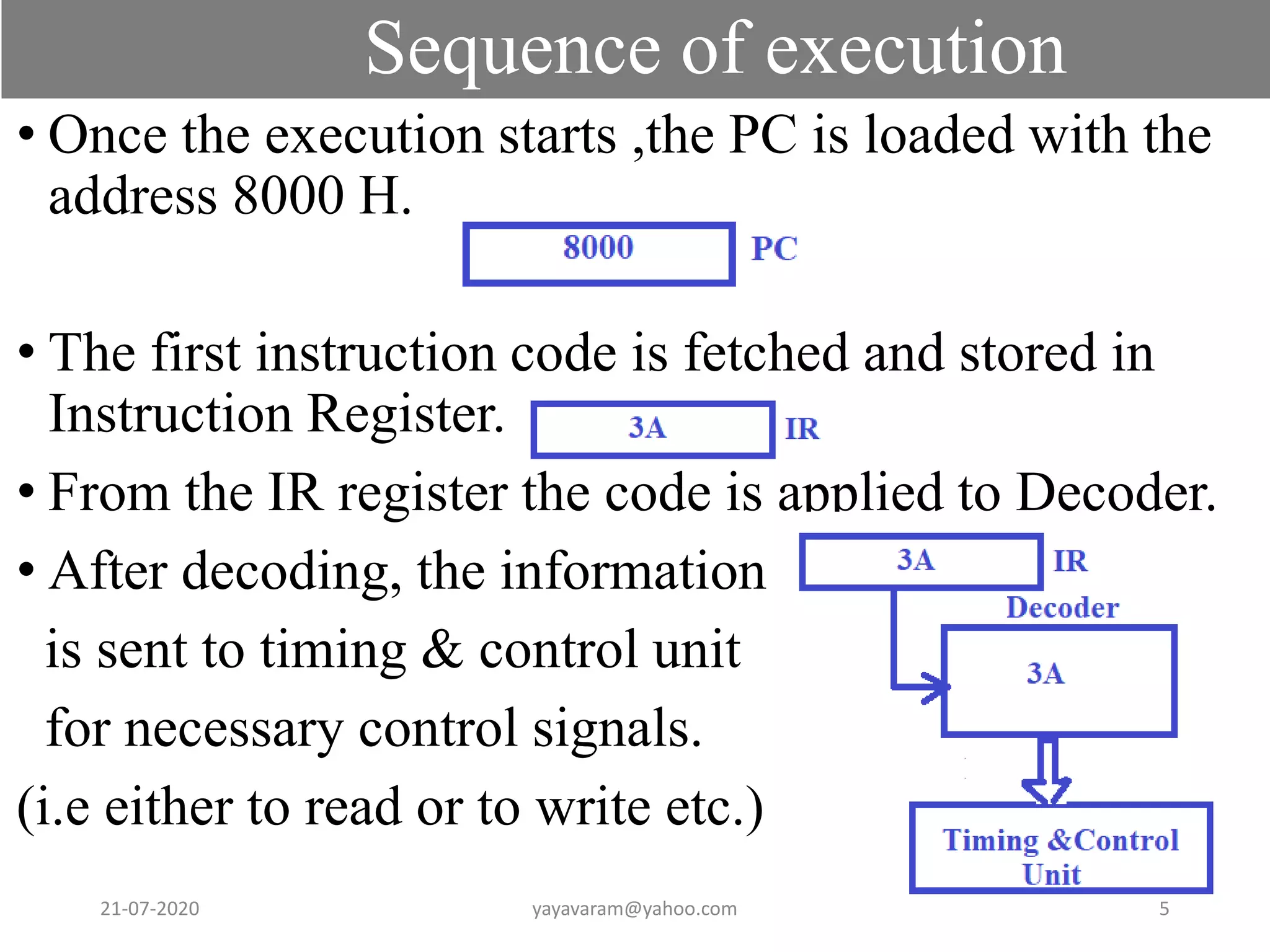 Sequence of execution

• Once the execution starts ,the PC is loaded with the address 8000 H.

8000 PC

• The first instruction code is fetched and stored in Instruction Register.

3A IR

• From the IR register the code is applied to Decoder.

• After decoding, the information is sent to timing & control unit for necessary control signals.

(i.e either to read or to write etc.)

3A IR

Decoder

3A

Timing &Control Unit

21-07-2020

yayavaram@yahoo.com

5